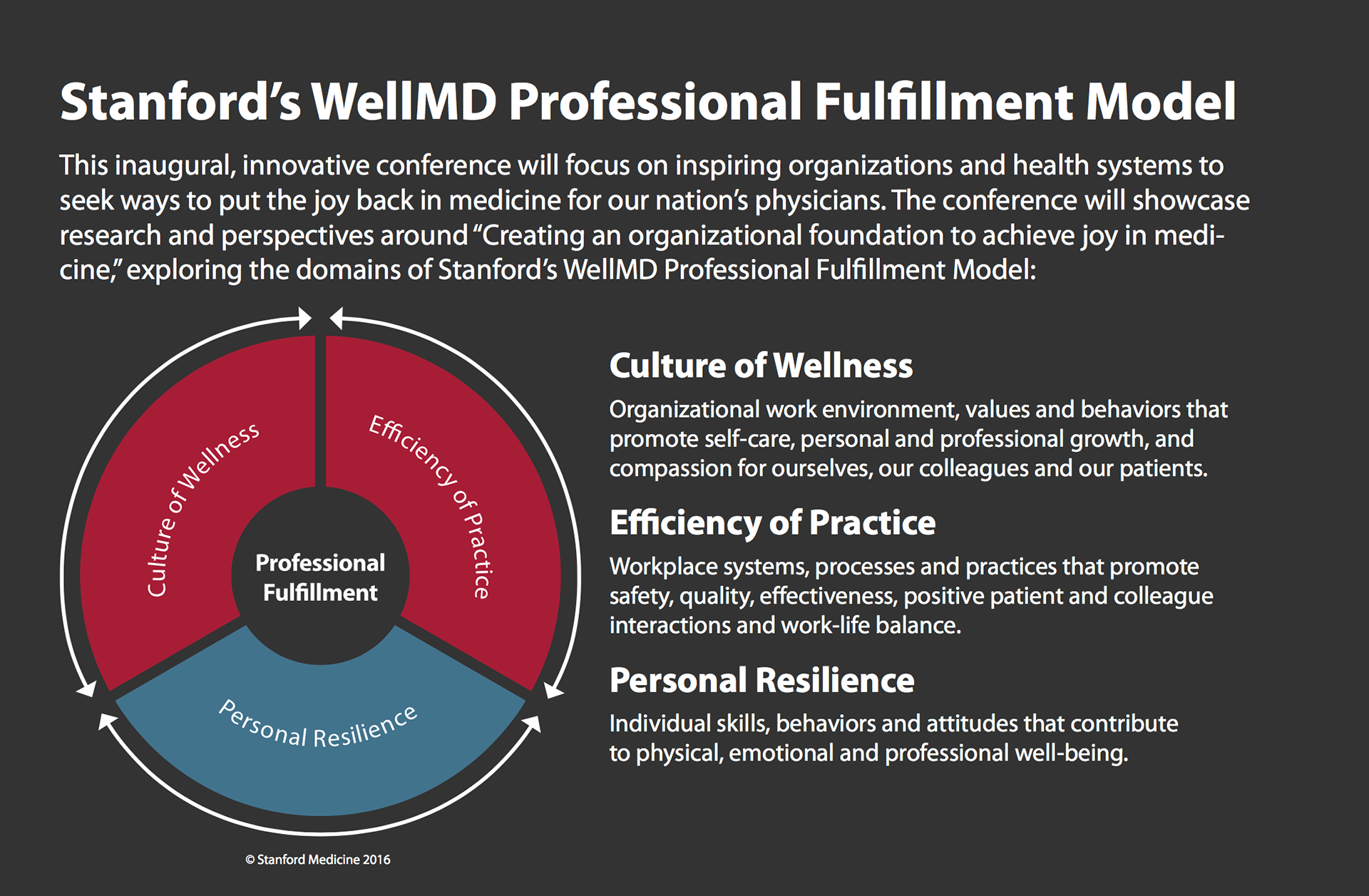 Stanford's WellMD Professional Fulfillment Model

This inaugural, innovative conference will focus on inspiring organizations and health systems to seek ways to put the joy back in medicine for our nation's physicians. The conference will showcase research and perspectives around "Creating an organizational foundation to achieve joy in medicine," exploring the domains of Stanford's WellMD Professional Fulfillment Model:

Culture of Wellness

Efficiency of Practice

Professional Fulfillment

Personal Resilience

© Stanford Medicine 2016

Culture of Wellness

Organizational work environment, values and behaviors that promote self-care, personal and professional growth, and compassion for ourselves, our colleagues and our patients.

Efficiency of Practice

Workplace systems, processes and practices that promote safety, quality, effectiveness, positive patient and colleague interactions and work-life balance.

Personal Resilience

Individual skills, behaviors and attitudes that contribute to physical, emotional and professional well-being.